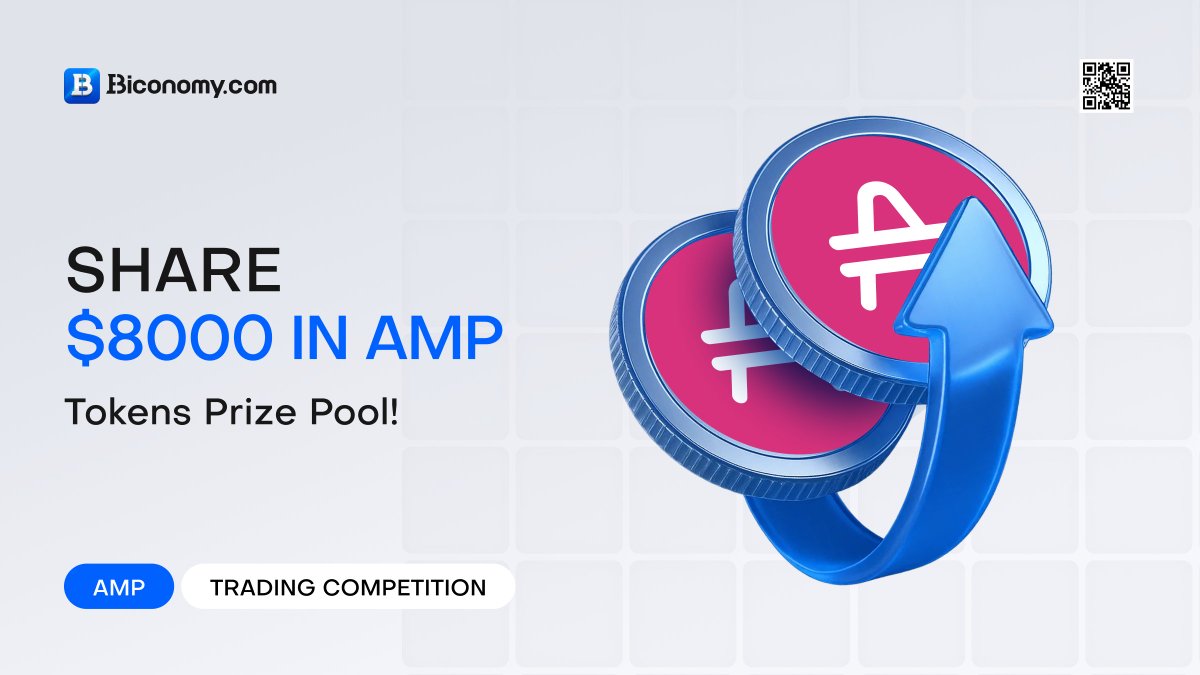 Biconomy.com

SHARE
$8000 IN AMP
Tokens Prize Pool!

AMP
TRADING COMPETITION